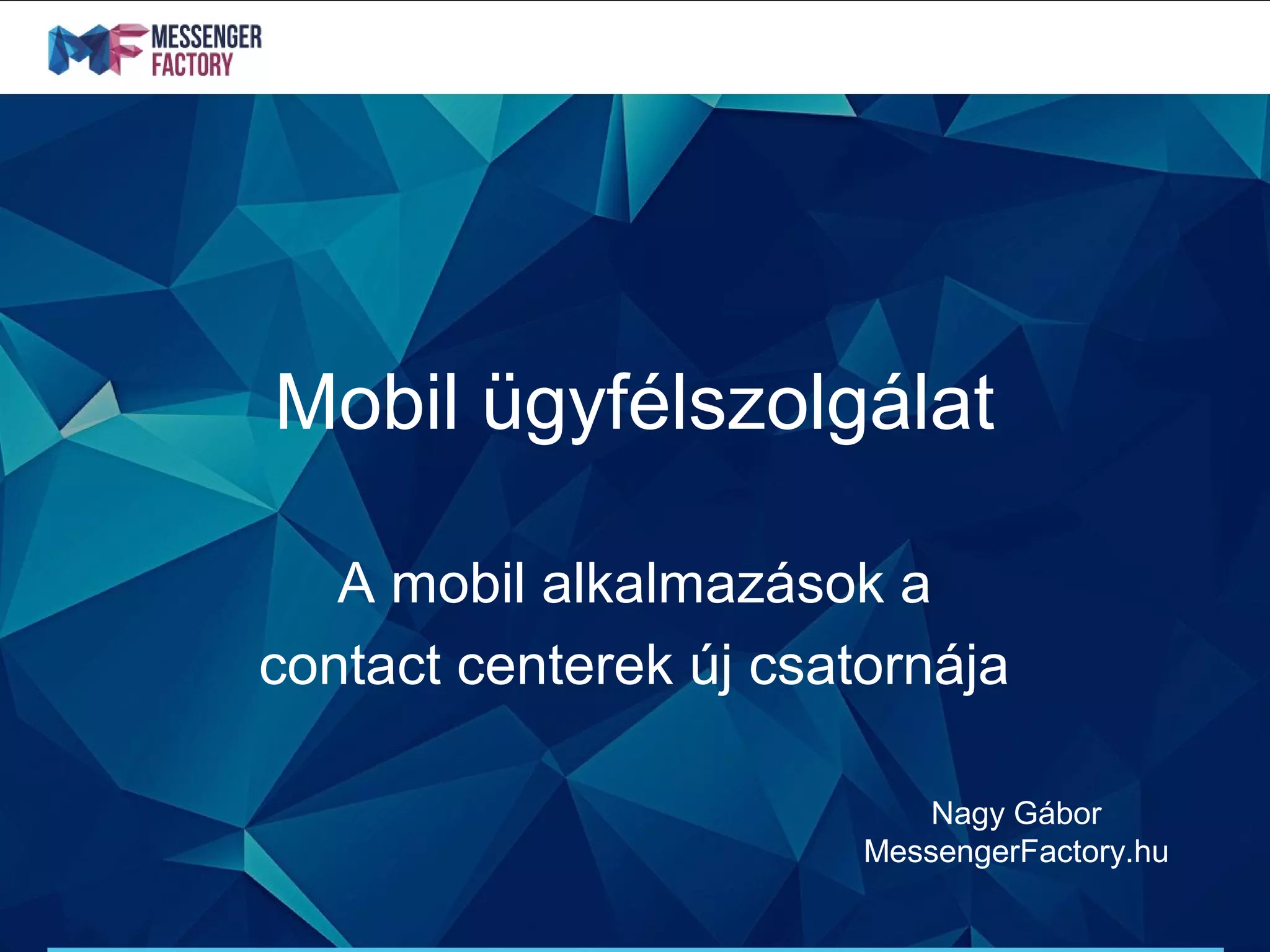 MF MESSENGER FACTORY

Mobil ügyfélszolgálat

A mobil alkalmazások a contact centerek új csatornája

Nagy Gábor
MessengerFactory.hu